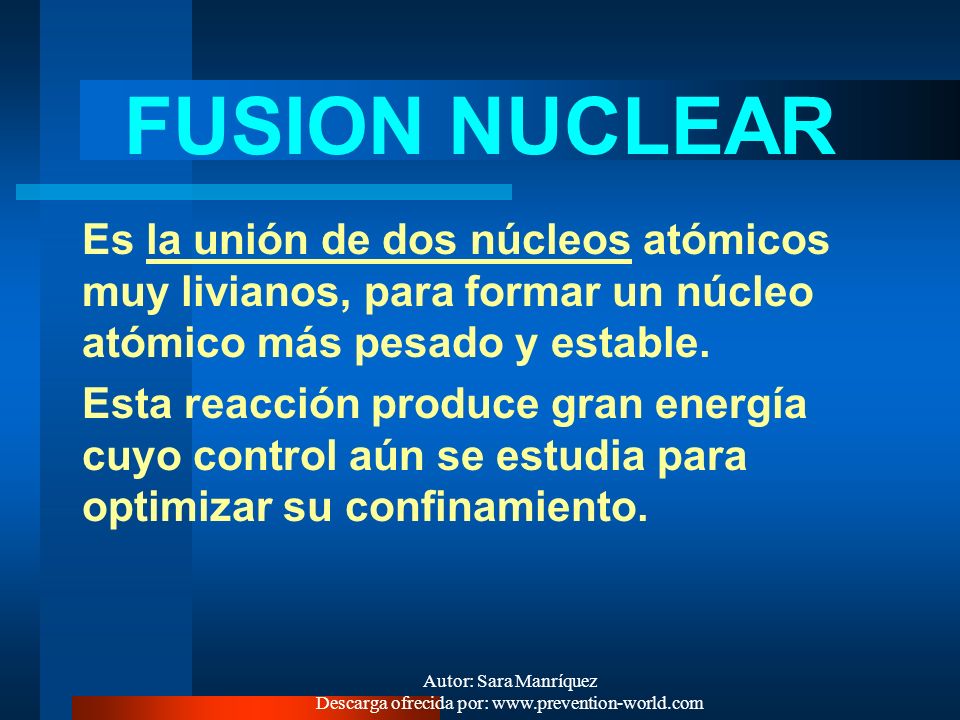 FUSION NUCLEAR

Es la unión de dos núcleos atómicos muy livianos, para formar un núcleo atómico más pesado y estable.

Esta reacción produce gran energía cuyo control aún se estudia para optimizar su confinamiento.

Autor: Sara Manríquez
Descarga ofrecida por: www.prevention-world.com